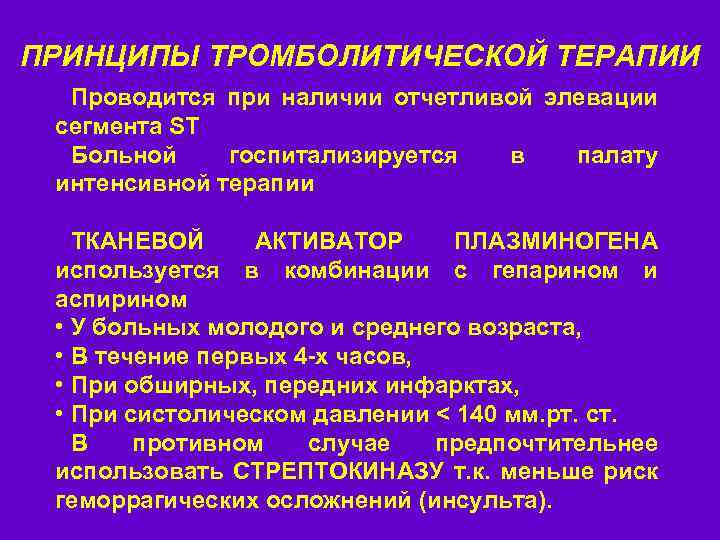 ПРИНЦИПЫ ТРОМБОЛИТИЧЕСКОЙ ТЕРАПИИ

Проводится при наличии отчетливой элевации сегмента ST

Больной госпитализируется в палату интенсивной терапии

ТКАНЕВОЙ АКТИВАТОР ПЛАЗМИНОГЕНА используется в комбинации с гепарином и аспирином

• У больных молодого и среднего возраста,
• В течение первых 4-х часов,
• При обширных, передних инфарктах,
• При систолическом давлении < 140 мм.рт. ст.

В противном случае предпочтительнее использовать СТРЕПТОКИНАЗУ т.к. меньше риск геморрагических осложнений (инсульта).